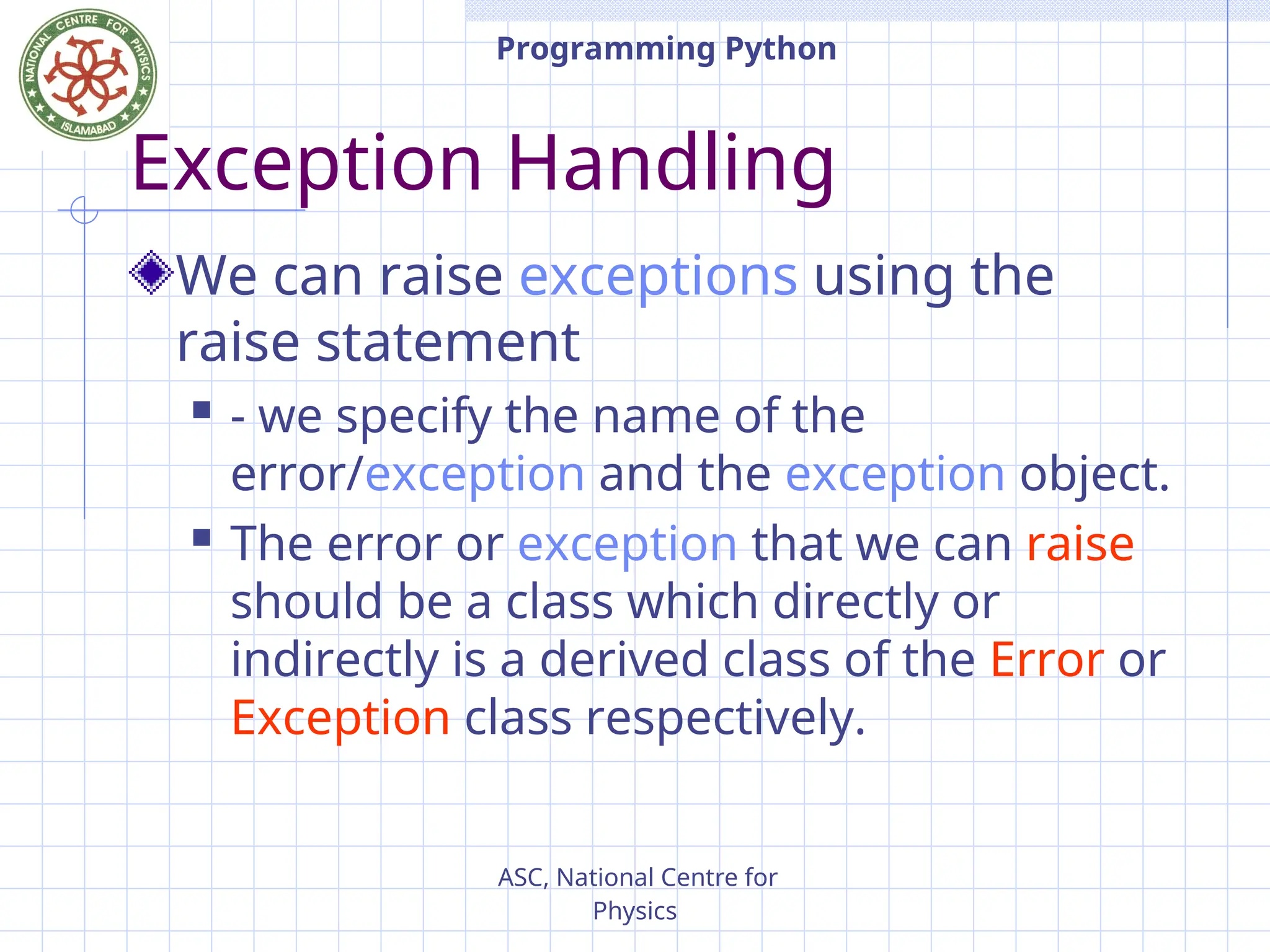 NATIONAL CENTRE FOR PHYSICS ISLAMABAD

Programming Python

Exception Handling

We can raise exceptions using the raise statement

- we specify the name of the error/exception and the exception object.

The error or exception that we can raise should be a class which directly or indirectly is a derived class of the Error or Exception class respectively.

ASC, National Centre for Physics